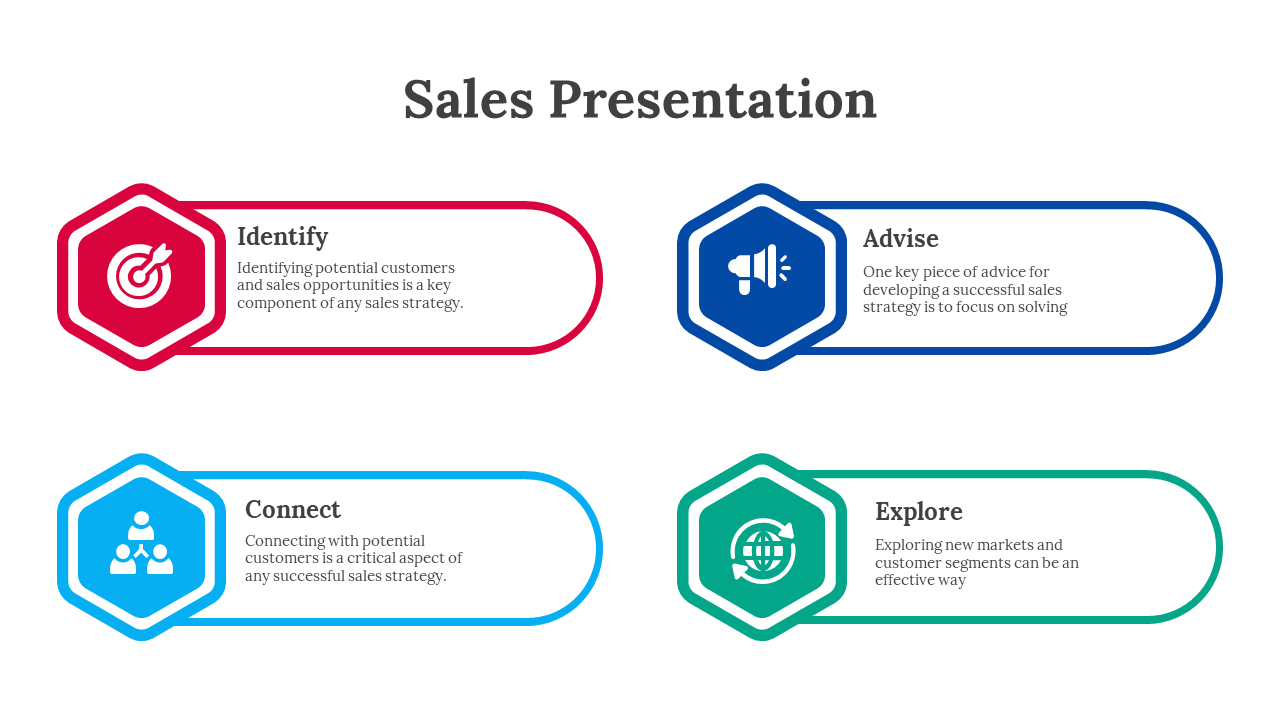 Sales Presentation

Identify

Identifying potential customers and sales opportunities is a key component of any sales strategy.

Advise

One key piece of advice for developing a successful sales strategy is to focus on solving

Connect

Connecting with potential customers is a critical aspect of any successful sales strategy.

Explore

Exploring new markets and customer segments can be an effective way